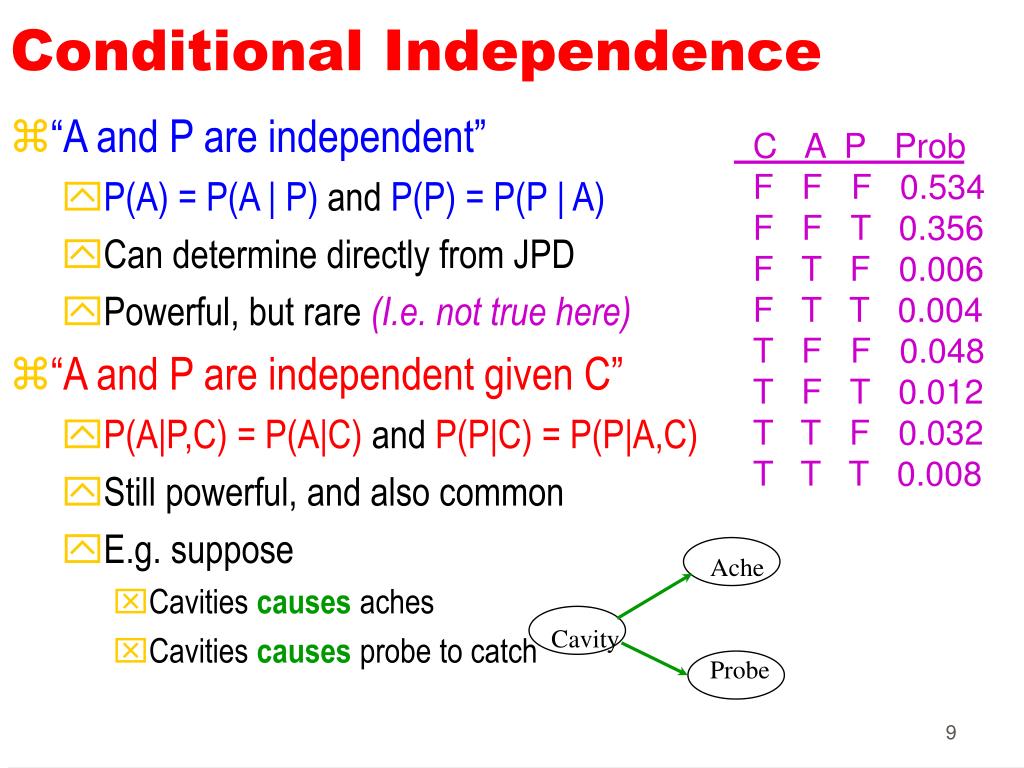 Conditional Independence

“A and P are independent”

P(A) = P(A | P) and P(P) = P(P | A)

Can determine directly from JPD

Powerful, but rare (I.e. not true here)

“A and P are independent given C”

P(A|P,C) = P(A|C) and P(P|C) = P(P|A,C)

Still powerful, and also common

E.g. suppose

Cavities causes aches

Cavities causes probe to catch

| C | A | P | Prob |
|---|---|---|---|
| F | F | F | 0.534 |
| F | F | T | 0.356 |
| F | T | F | 0.006 |
| F | T | T | 0.004 |
| T | F | F | 0.048 |
| T | F | T | 0.012 |
| T | T | F | 0.032 |
| T | T | T | 0.008 |

Ache

Cavity

Probe

9